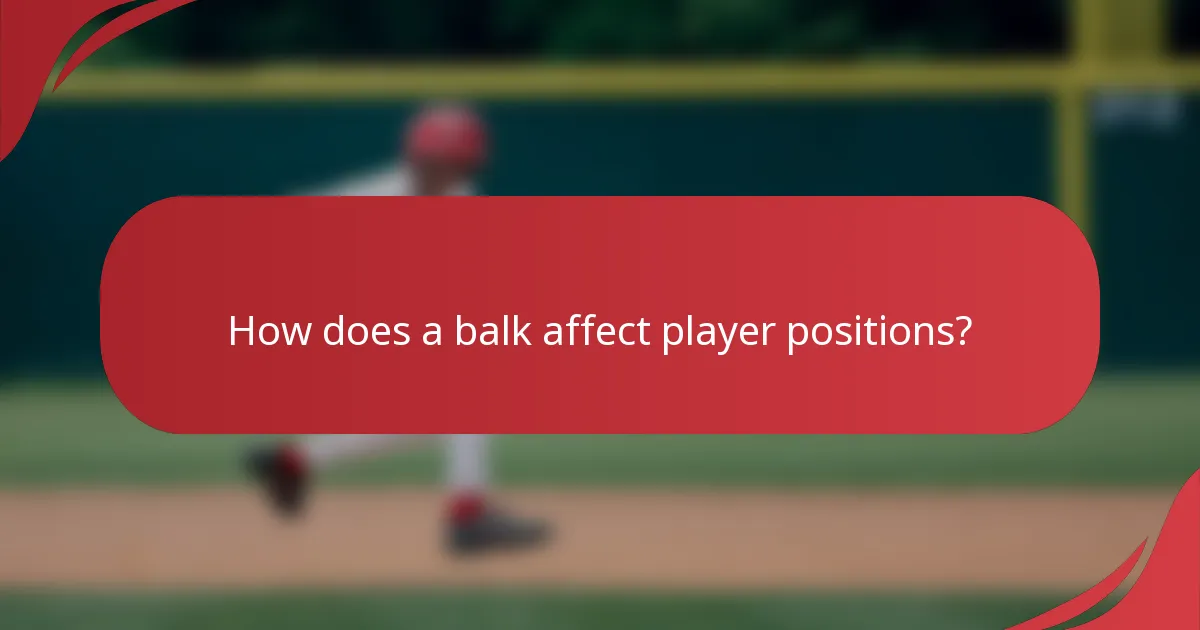 How does a balk affect player positions?